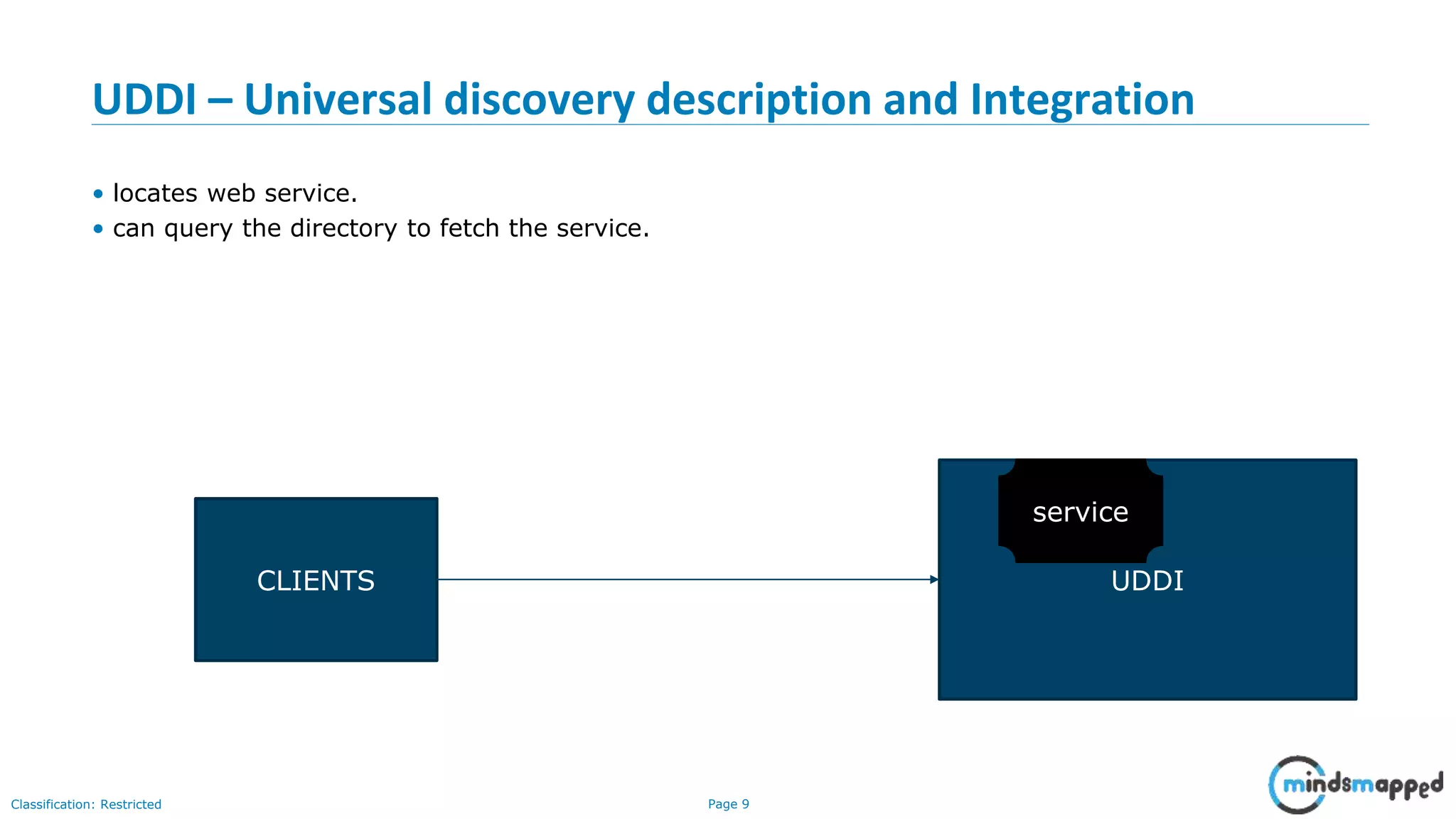 UDDI – Universal discovery description and Integration

• locates web service.
• can query the directory to fetch the service.

CLIENTS

service

UDDI

Classification: Restricted

Page 9

mindsmapped